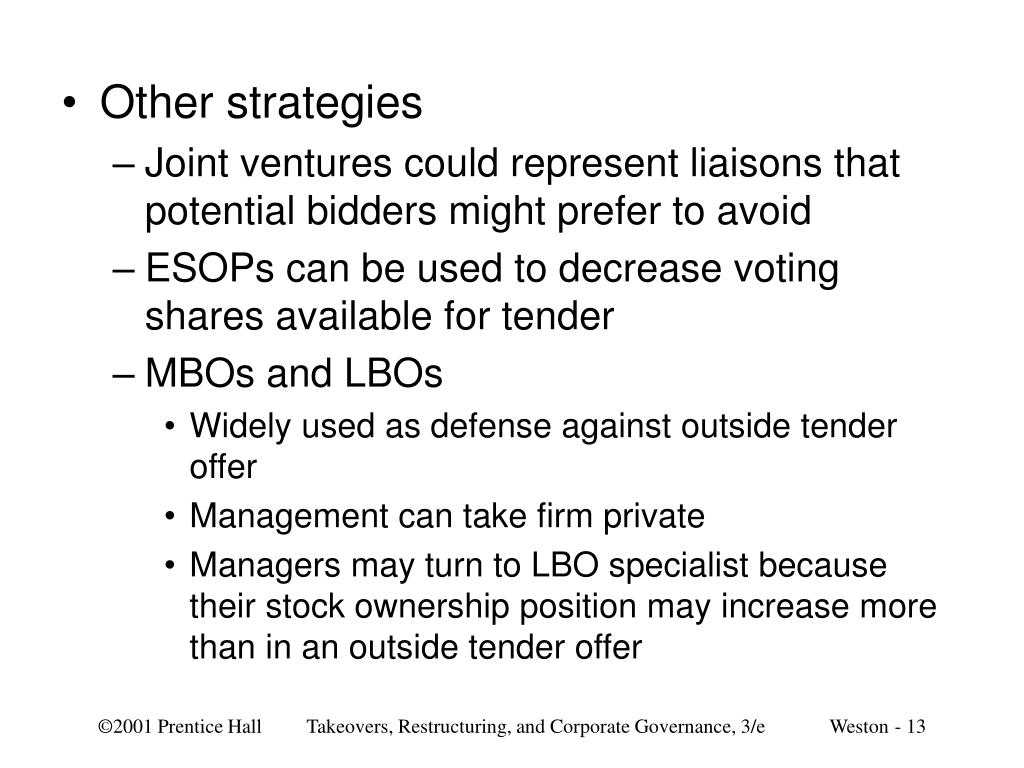 • Other strategies

– Joint ventures could represent liaisons that potential bidders might prefer to avoid

– ESOPs can be used to decrease voting shares available for tender

– MBOs and LBOs

• Widely used as defense against outside tender offer

• Management can take firm private

• Managers may turn to LBO specialist because their stock ownership position may increase more than in an outside tender offer

©2001 Prentice Hall Takeovers, Restructuring, and Corporate Governance, 3/e Weston - 13